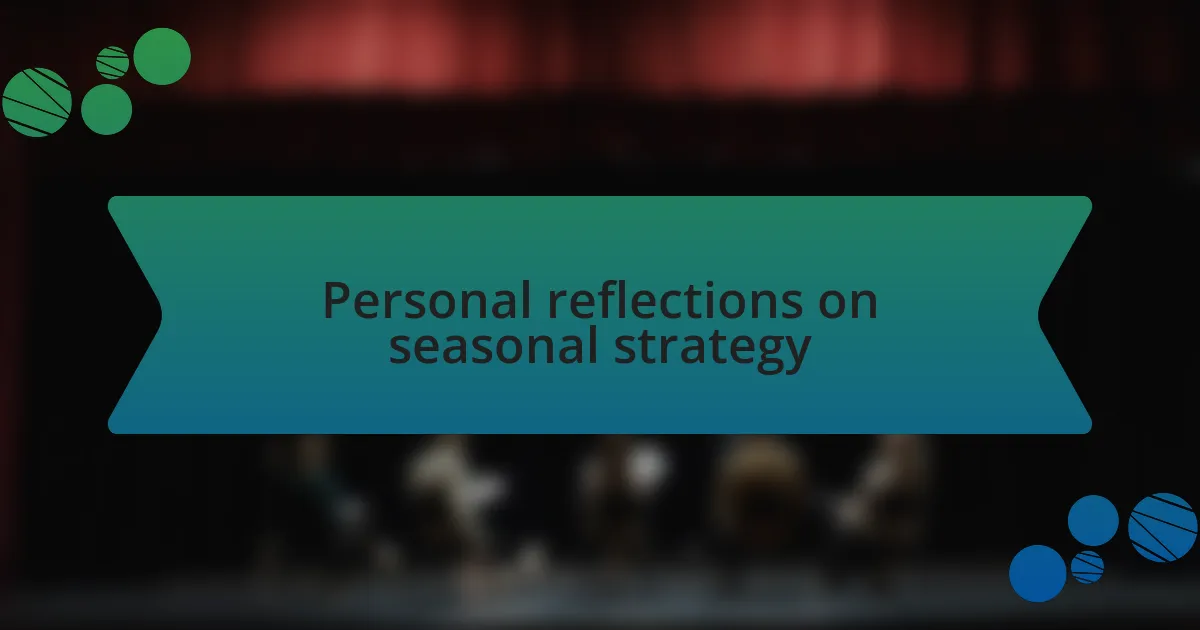 Personal reflections on seasonal strategy